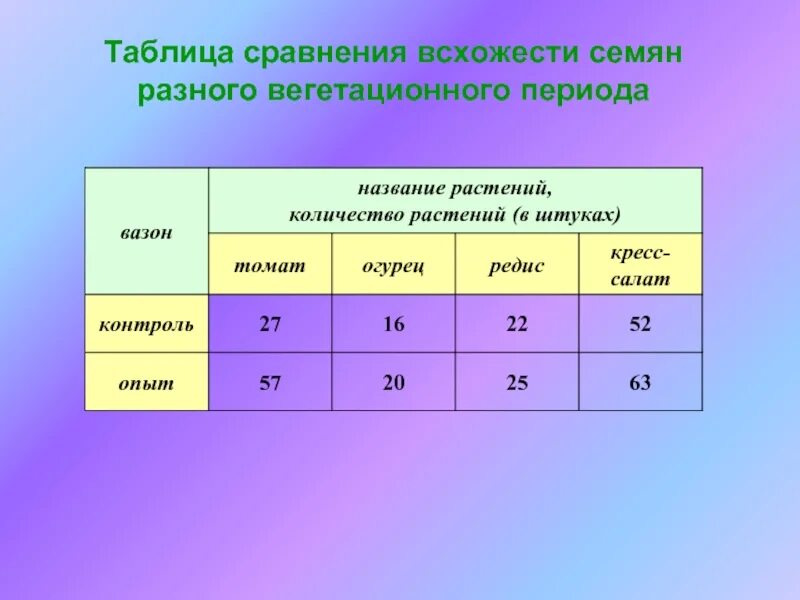 Таблица сравнения всхожести семян разного вегетационного периода

| вазон | название растений, количество растений (в штуках) | | | |
|---|---|---|---|---|
| | томат | огурец | редис | кресс-салат |
| контроль | 27 | 16 | 22 | 52 |
| опыт | 57 | 20 | 25 | 63 |